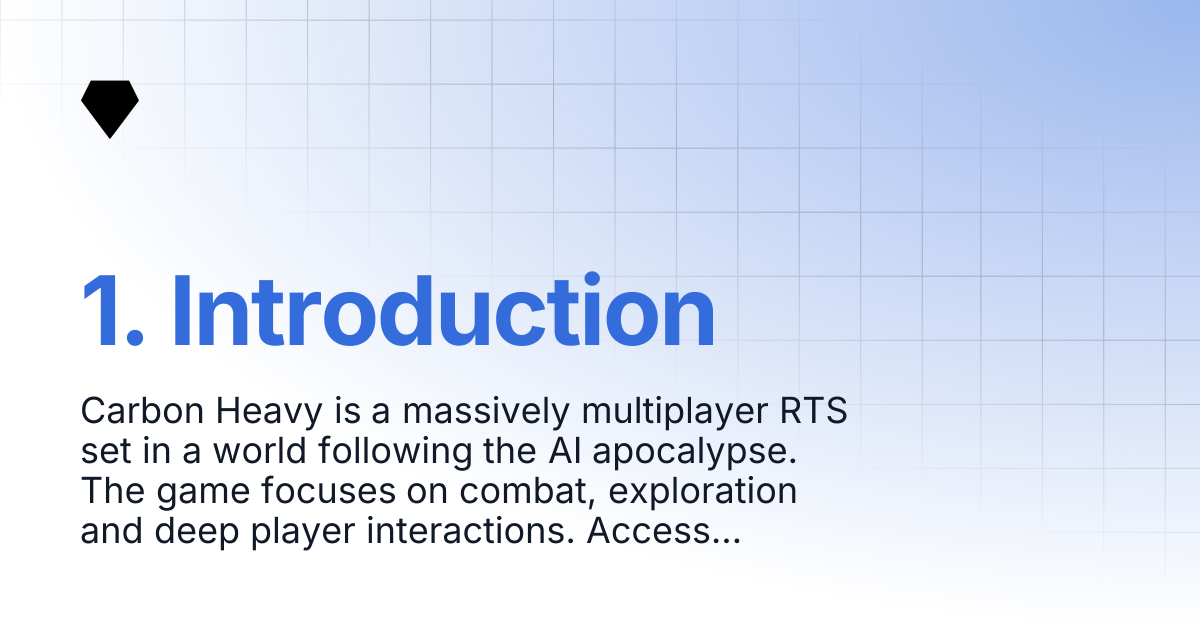 1. Introduction

Carbon Heavy is a massively multiplayer RTS set in a world following the AI apocalypse. The game focuses on combat, exploration and deep player interactions. Access...